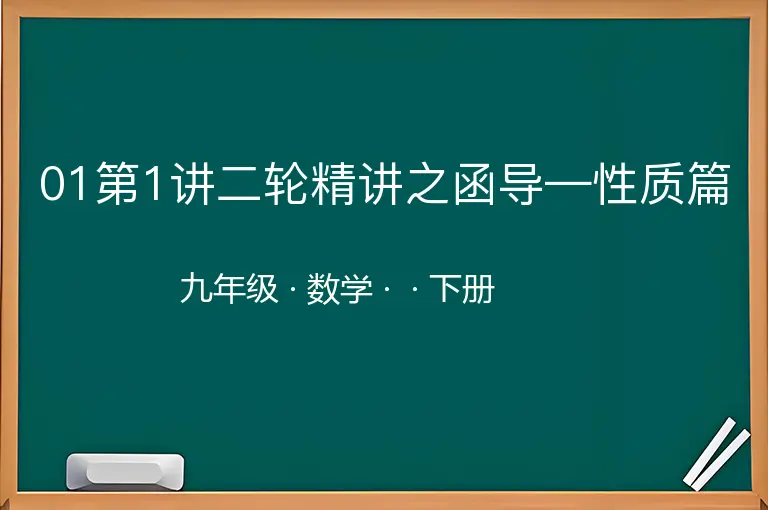 01第1讲二轮精讲之函导—性质篇

九年级 · 数学 · · 下册